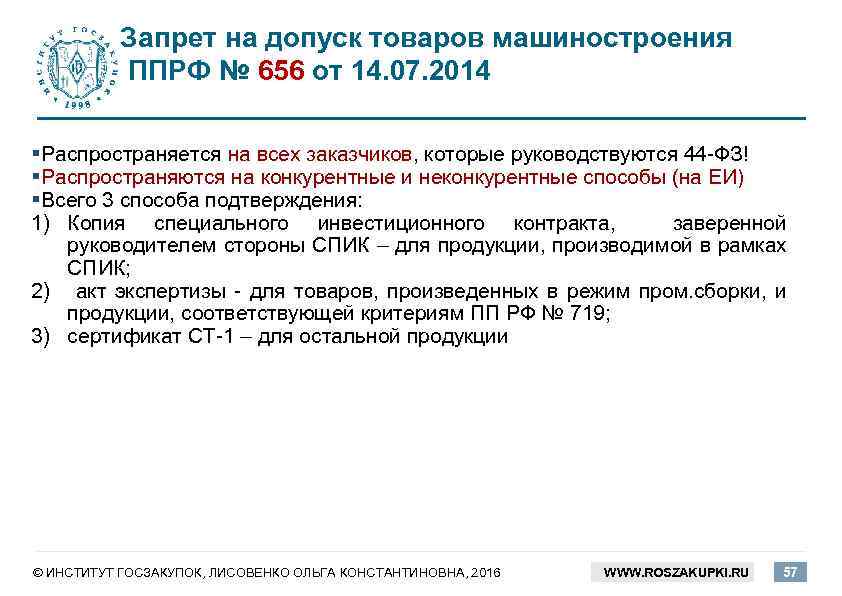 ИНСТИТУТ ГОСЗАКУПОК 1998

Запрет на допуск товаров машиностроения ППРФ № 656 от 14.07.2014

▪Распространяется на всех заказчиков, которые руководствуются 44-ФЗ!
▪Распространяются на конкурентные и неконкурентные способы (на ЕИ)
▪Всего 3 способа подтверждения:
1) Копия специального инвестиционного контракта, заверенной руководителем стороны СПИК – для продукции, производимой в рамках СПИК;
2) акт экспертизы - для товаров, произведенных в режим пром.сборки, и продукции, соответствующей критериям ПП РФ № 719;
3) сертификат СТ-1 – для остальной продукции

© ИНСТИТУТ ГОСЗАКУПОК, ЛИСОВЕНКО ОЛЬГА КОНСТАНТИНОВНА, 2016

WWW.ROSZAKUPKI.RU

57